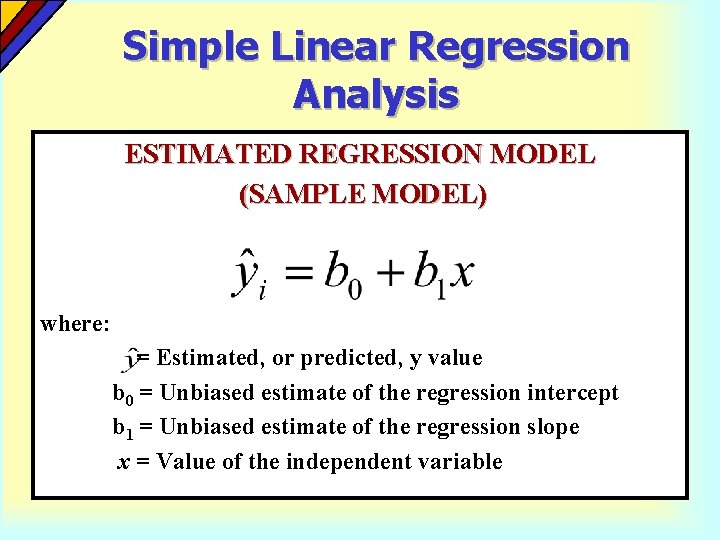 Simple Linear Regression Analysis

ESTIMATED REGRESSION MODEL (SAMPLE MODEL)

$\hat{y}_i = b_0 + b_1 x$

where:

$\hat{y}$ = Estimated, or predicted, y value

$b_0$ = Unbiased estimate of the regression intercept

$b_1$ = Unbiased estimate of the regression slope

$x$ = Value of the independent variable